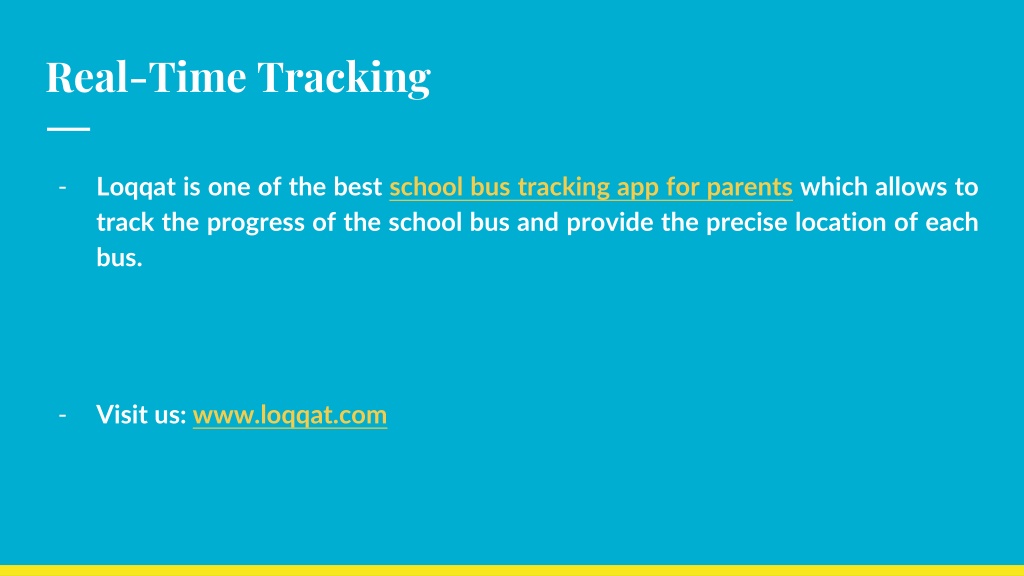 Real-Time Tracking

- Loqqat is one of the best school bus tracking app for parents which allows to track the progress of the school bus and provide the precise location of each bus.

- Visit us: www.loqqat.com